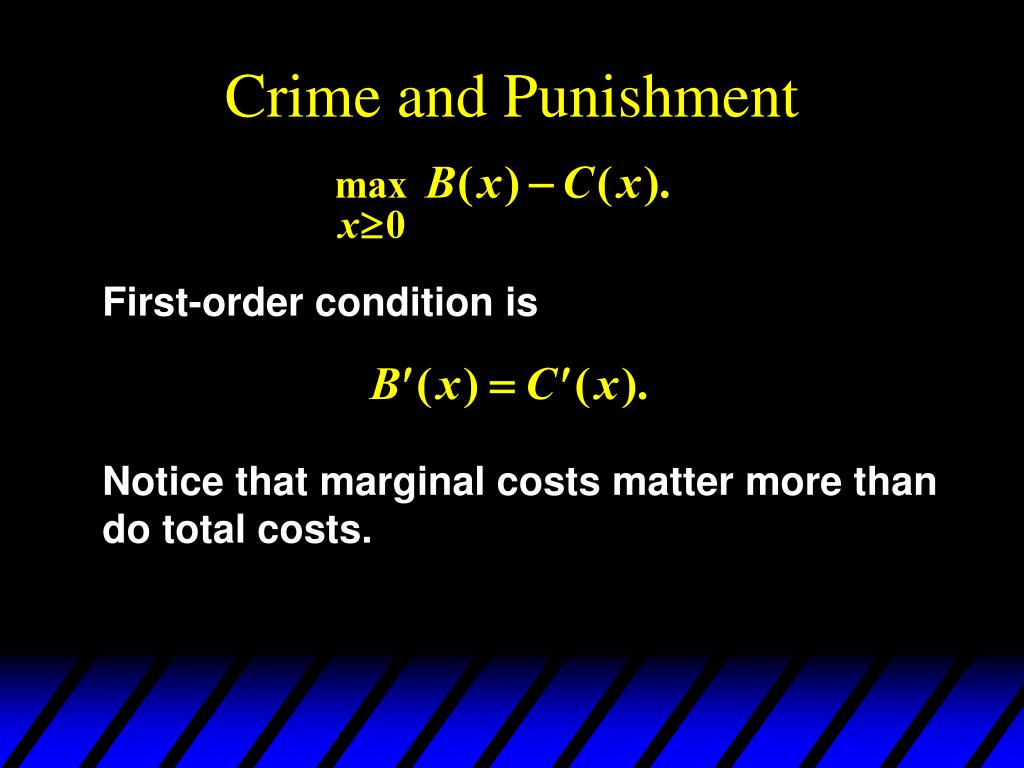 Crime and Punishment

$\max_{x \geq 0} B(x) - C(x).$

First-order condition is

$B'(x) = C'(x).$

Notice that marginal costs matter more than do total costs.